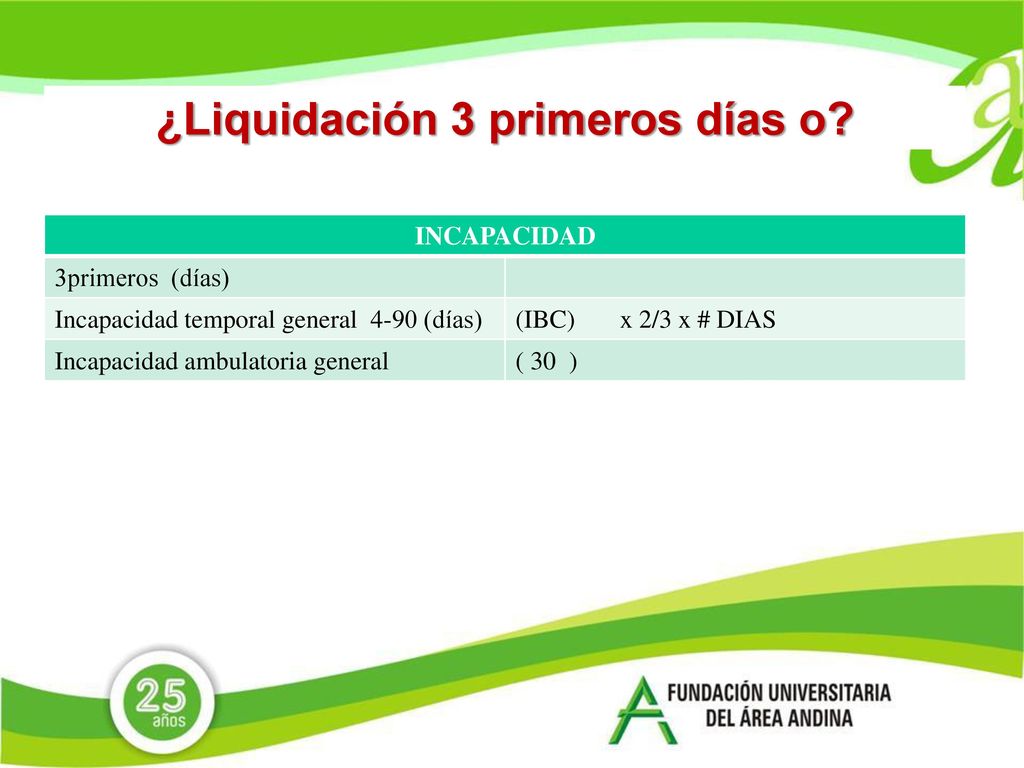 ¿Liquidación 3 primeros días o?

| INCAPACIDAD | |
|---|---|
| 3primeros (días) | |
| Incapacidad temporal general 4-90 (días) | (IBC) x 2/3 x # DIAS |
| Incapacidad ambulatoria general | ( 30 ) |

25 años

FUNDACIÓN UNIVERSITARIA DEL ÁREA ANDINA